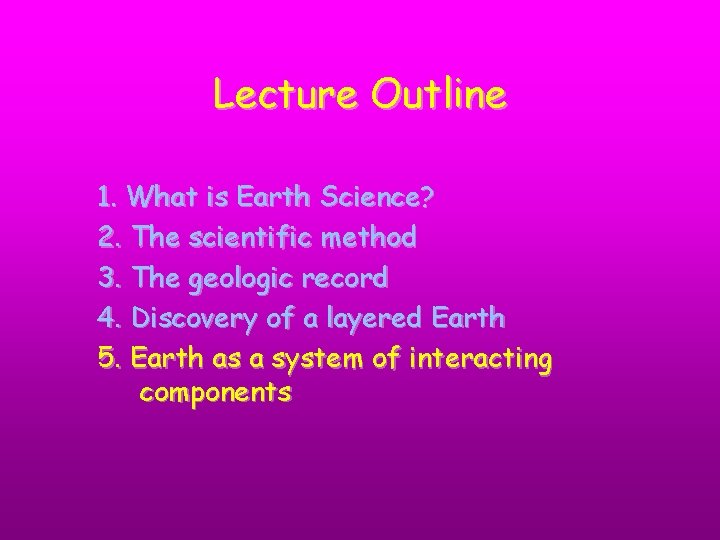 Lecture Outline

1. What is Earth Science?
2. The scientific method
3. The geologic record
4. Discovery of a layered Earth
5. Earth as a system of interacting components